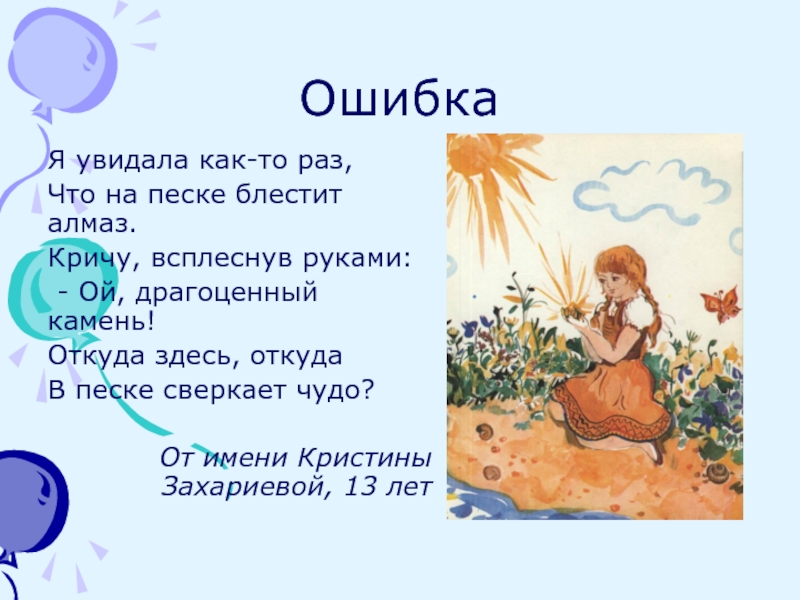 Ошибка

Я увидала как-то раз,
Что на песке блестит алмаз.
Кричу, всплеснув руками:
 - Ой, драгоценный камень!
Откуда здесь, откуда
В песке сверкает чудо?

От имени Кристины Захариевой, 13 лет